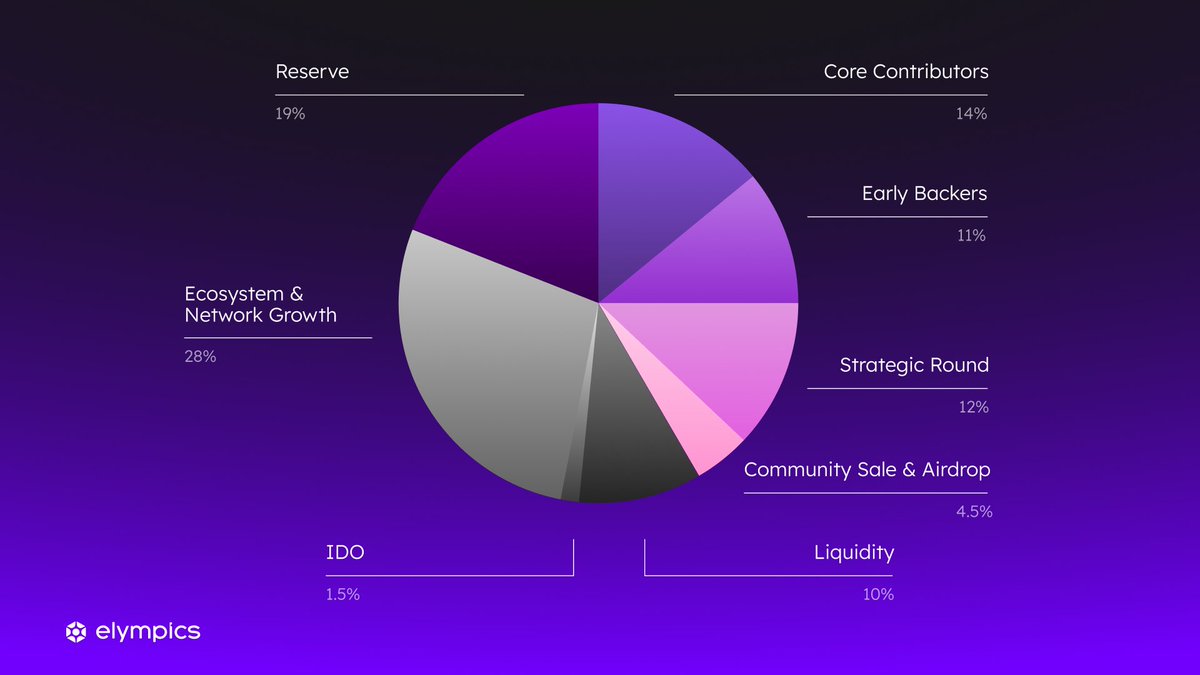 Reserve
19%

Core Contributors
14%

Early Backers
11%

Ecosystem & Network Growth
28%

Strategic Round
12%

Community Sale & Airdrop
4.5%

IDO
1.5%

Liquidity
10%

elympics